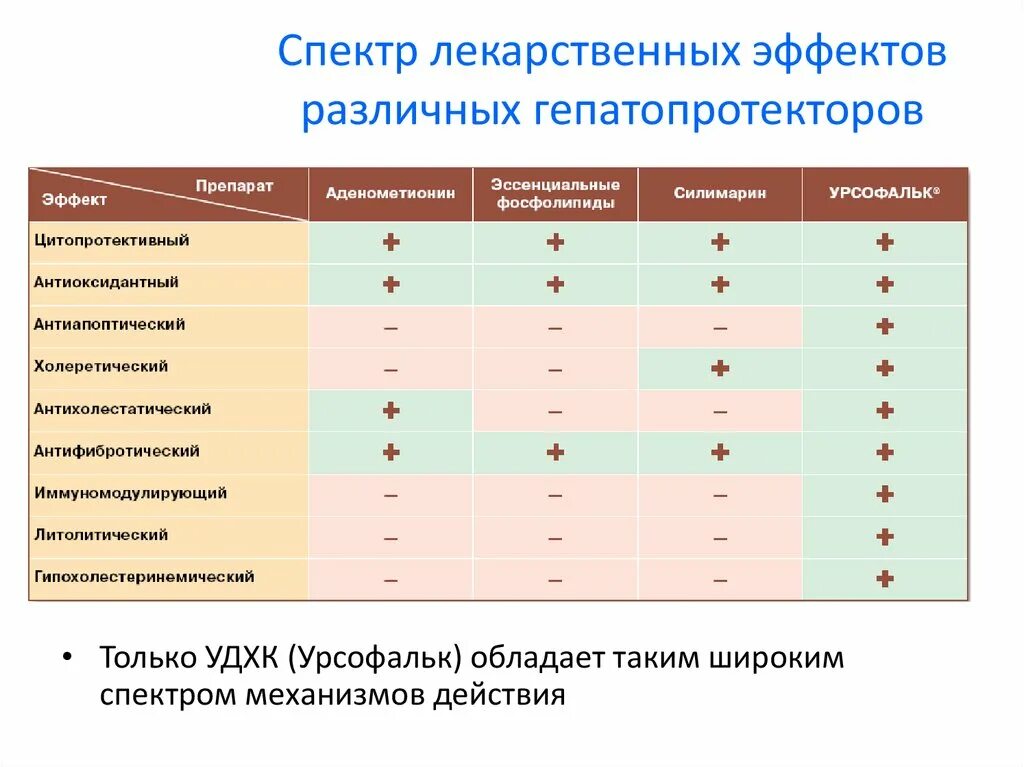 Спектр лекарственных эффектов различных гепатопротекторов

| Эффект / Препарат | Аденометионин | Эссенциальные фосфолипиды | Силимарин | УРСОФАЛЬК® |
|---|---|---|---|---|
| Цитопротективный | + | + | + | + |
| Антиоксидантный | + | + | + | + |
| Антиапоптический | – | – | – | + |
| Холеретический | – | – | + | + |
| Антихолестатический | + | – | – | + |
| Антифибротический | + | + | + | + |
| Иммуномодулирующий | – | – | – | + |
| Литолитический | – | – | – | + |
| Гипохолестеринемический | – | – | – | + |

• Только УДХК (Урсофальк) обладает таким широким спектром механизмов действия